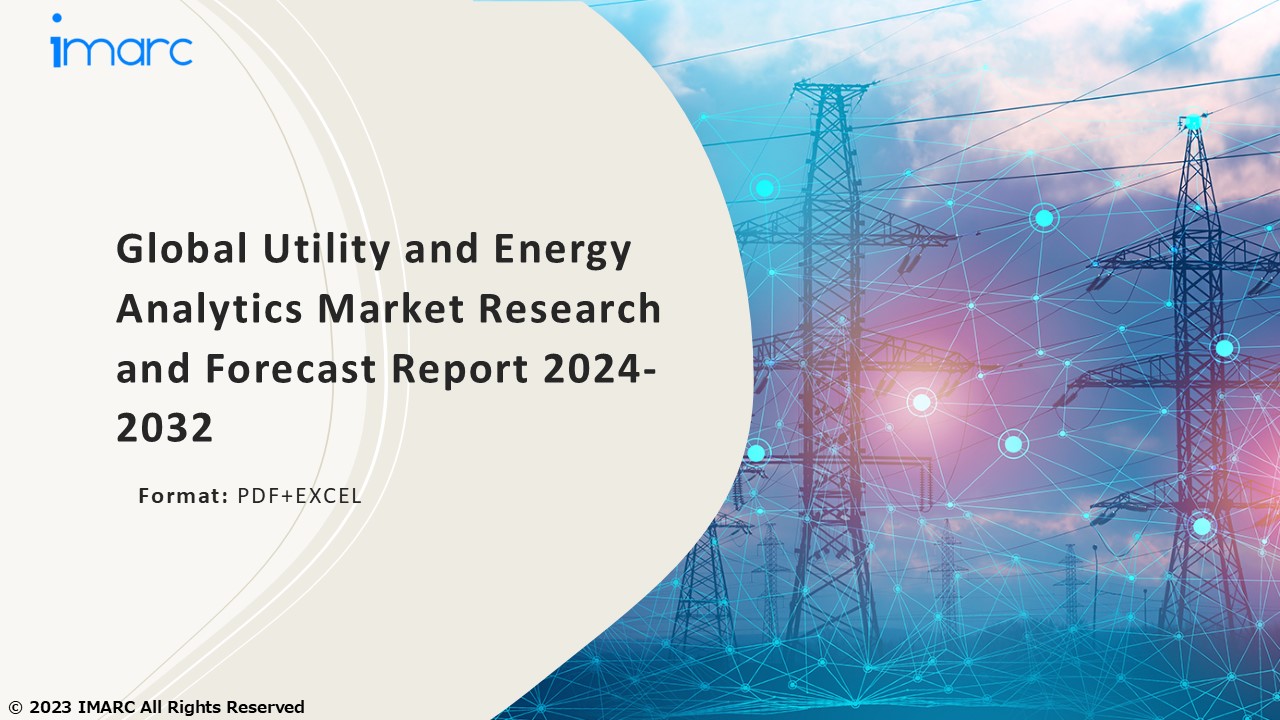 imarc

Global Utility and Energy Analytics Market Research and Forecast Report 2024-2032

Format: PDF+EXCEL

© 2023 IMARC All Rights Reserved